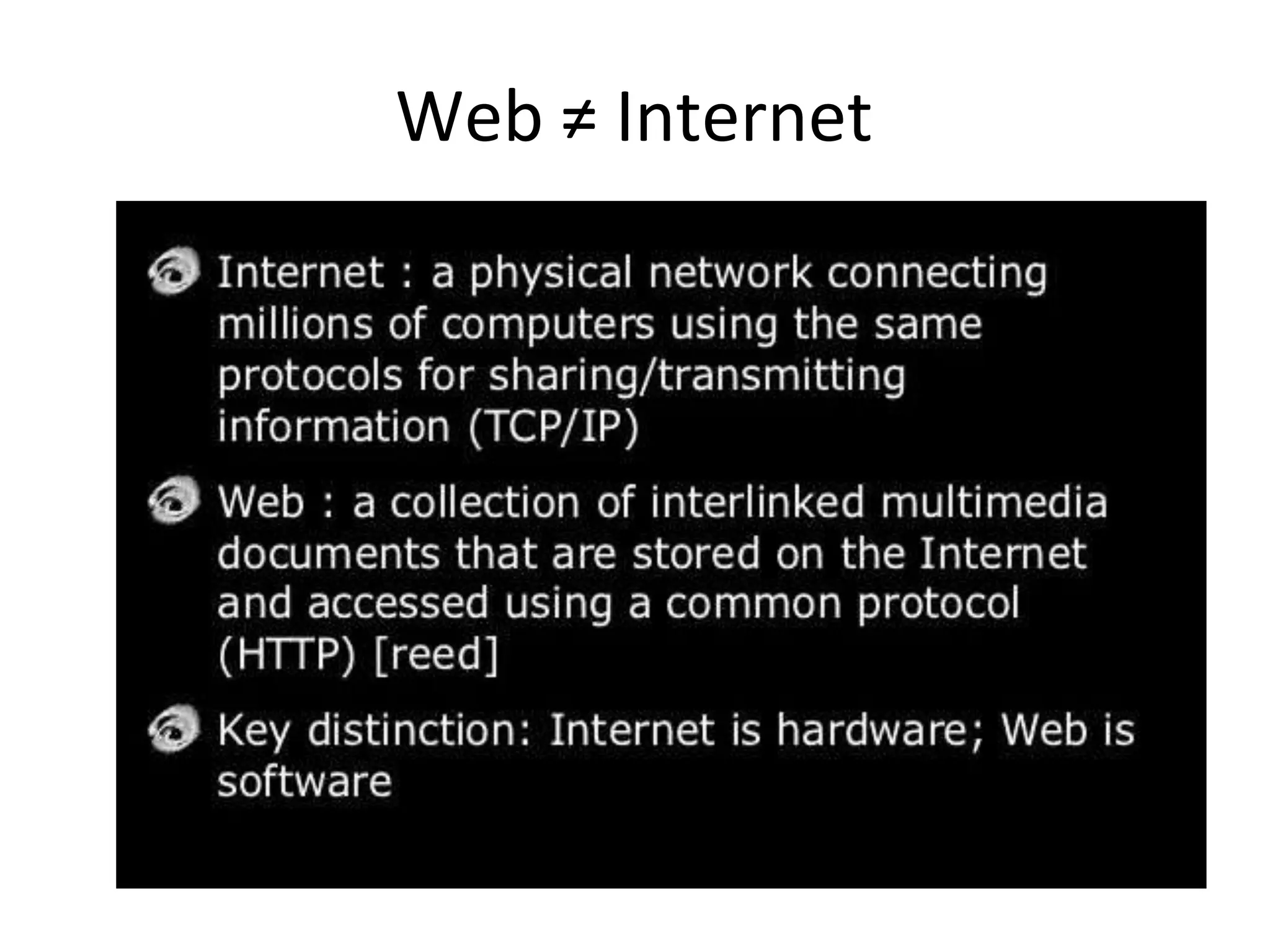 Web ≠ Internet

Internet : a physical network connecting millions of computers using the same protocols for sharing/transmitting information (TCP/IP)

Web : a collection of interlinked multimedia documents that are stored on the Internet and accessed using a common protocol (HTTP) [reed]

Key distinction: Internet is hardware; Web is software